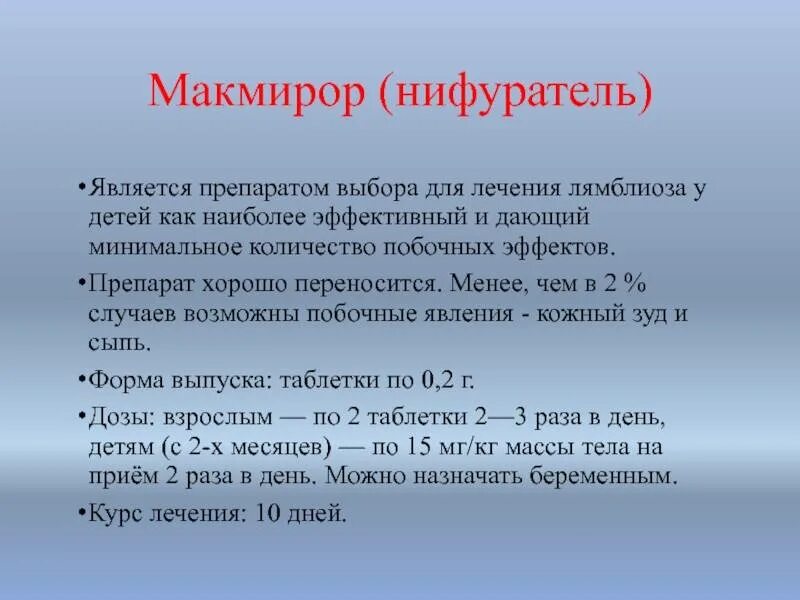 Макмирор (нифуратель)

•Является препаратом выбора для лечения лямблиоза у детей как наиболее эффективный и дающий минимальное количество побочных эффектов.

•Препарат хорошо переносится. Менее, чем в 2 % случаев возможны побочные явления - кожный зуд и сыпь.

•Форма выпуска: таблетки по 0,2 г.

•Дозы: взрослым — по 2 таблетки 2—3 раза в день, детям (с 2-х месяцев) — по 15 мг/кг массы тела на приём 2 раза в день. Можно назначать беременным.

•Курс лечения: 10 дней.